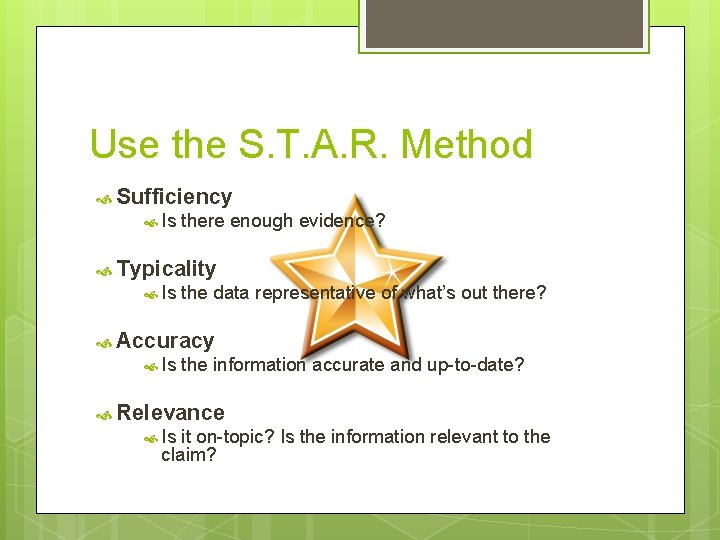 Use the S.T.A.R. Method

Sufficiency

Is there enough evidence?

Typicality

Is the data representative of what's out there?

Accuracy

Is the information accurate and up-to-date?

Relevance

Is it on-topic? Is the information relevant to the claim?